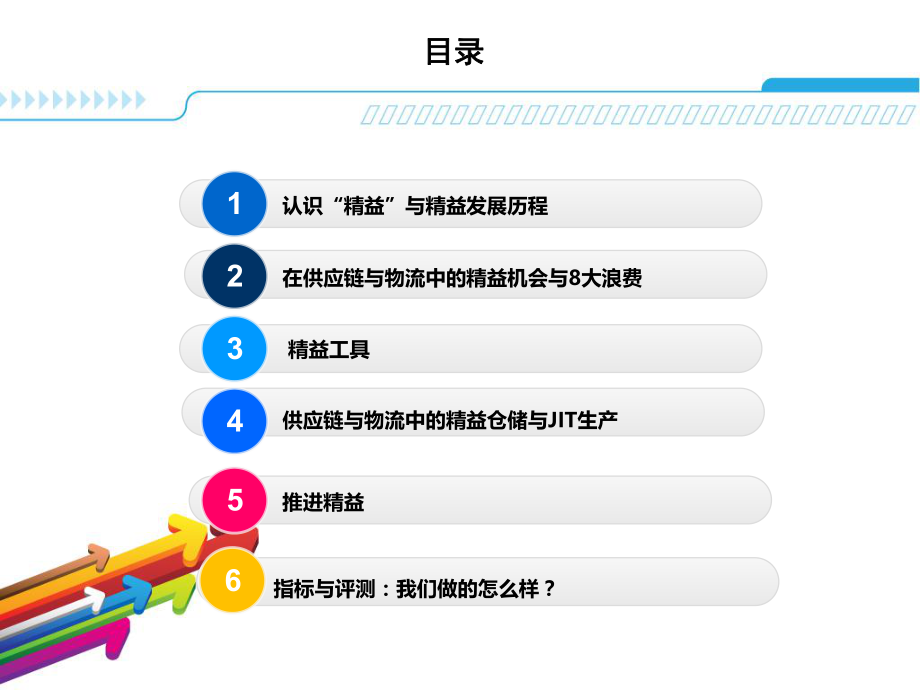 目录

1 认识“精益”与精益发展历程

2 在供应链与物流中的精益机会与8大浪费

3 精益工具

4 供应链与物流中的精益仓储与JIT生产

5 推进精益

6 指标与评测：我们做的怎么样？